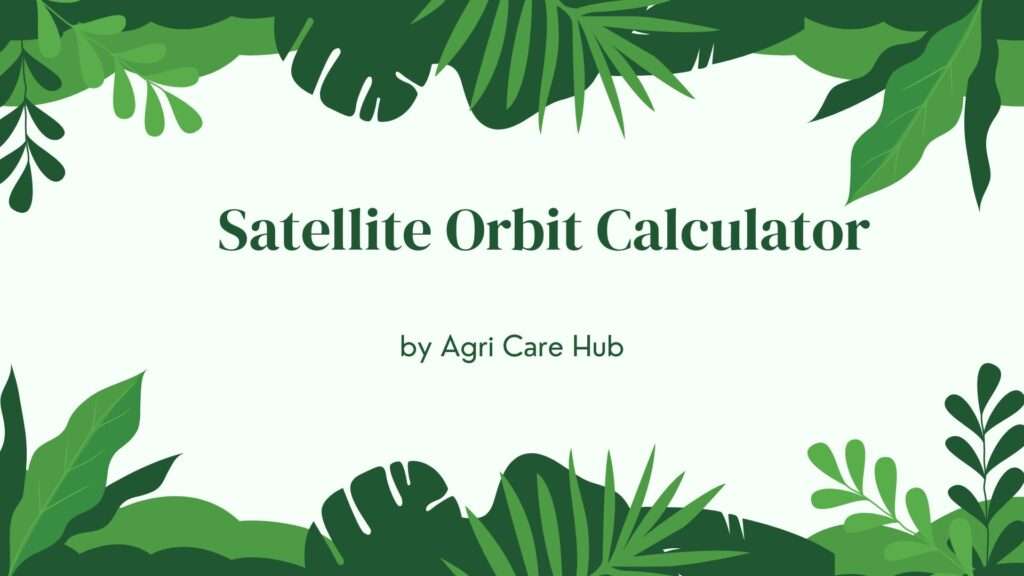 Satellite Orbit Calculator

by Agri Care Hub